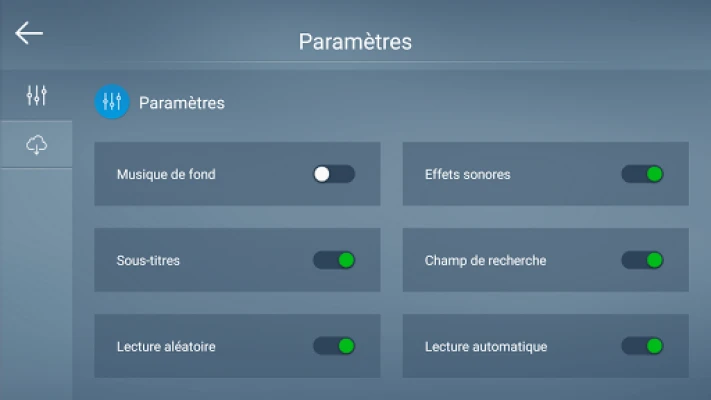 Paramètres

Paramètres

Musique de fond

Effets sonores

Sous-titres

Champ de recherche

Lecture aléatoire

Lecture automatique